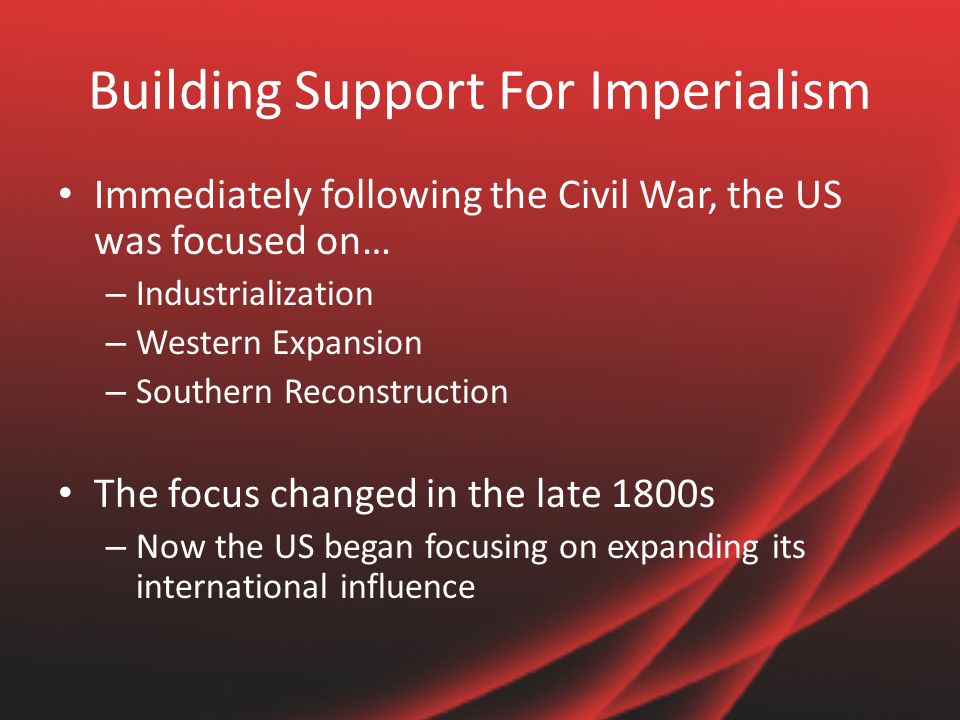 Building Support For Imperialism

• Immediately following the Civil War, the US was focused on…
– Industrialization
– Western Expansion
– Southern Reconstruction

• The focus changed in the late 1800s
– Now the US began focusing on expanding its international influence